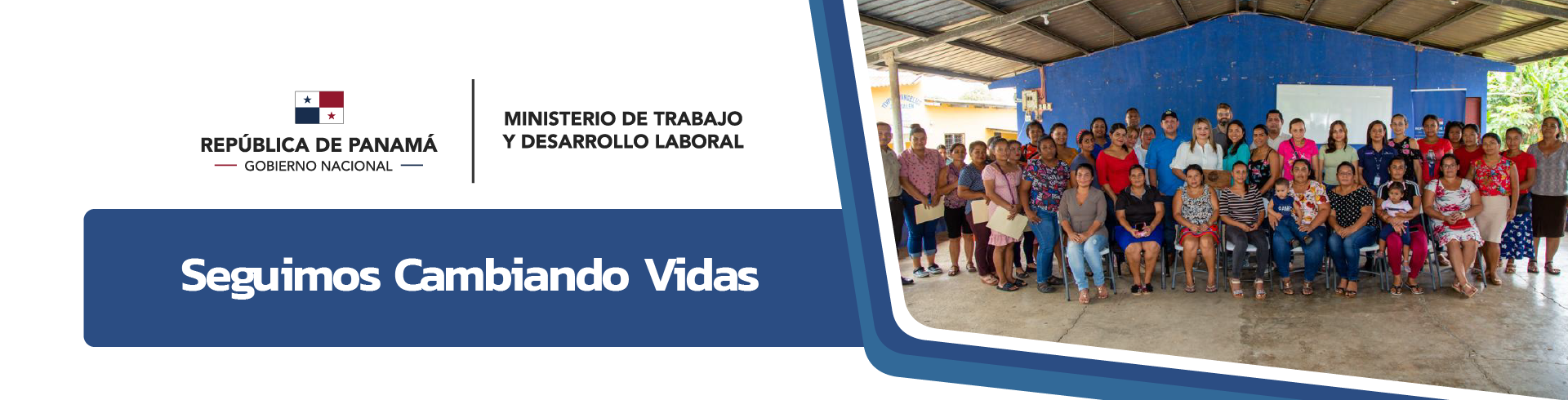 REPÚBLICA DE PANAMÁ
GOBIERNO NACIONAL

MINISTERIO DE TRABAJO Y DESARROLLO LABORAL

Seguimos Cambiando Vidas